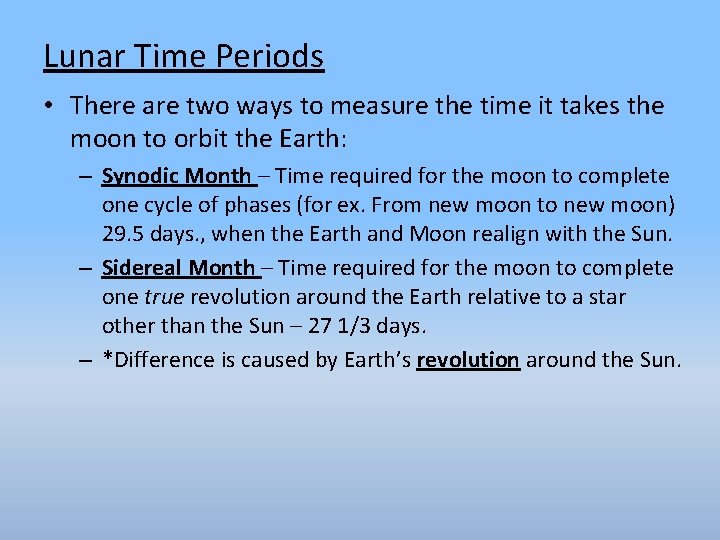 Lunar Time Periods

• There are two ways to measure the time it takes the moon to orbit the Earth:

– Synodic Month – Time required for the moon to complete one cycle of phases (for ex. From new moon to new moon) 29.5 days., when the Earth and Moon realign with the Sun.

– Sidereal Month – Time required for the moon to complete one true revolution around the Earth relative to a star other than the Sun – 27 1/3 days.

– *Difference is caused by Earth's revolution around the Sun.